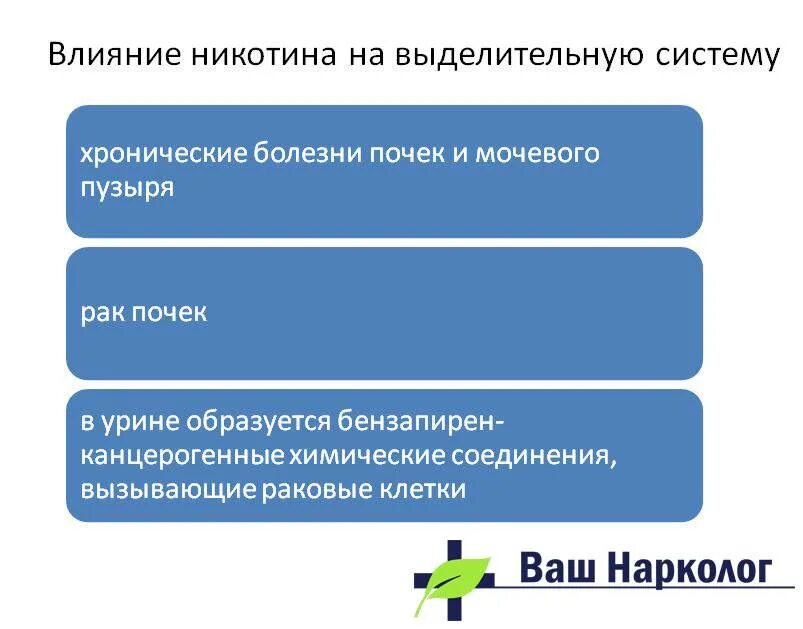 Влияние никотина на выделительную систему

хронические болезни почек и мочевого пузыря

рак почек

в урине образуется бензапирен-канцерогенные химические соединения, вызывающие раковые клетки

Ваш Нарколог